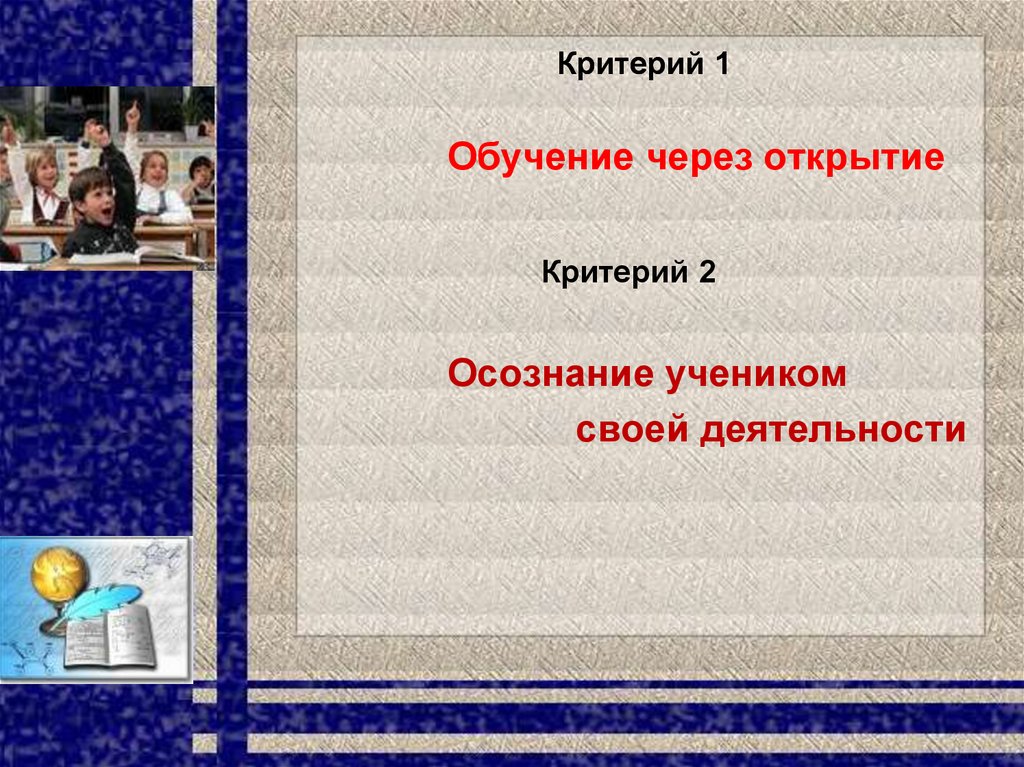 Критерий 1

Обучение через открытие

Критерий 2

Осознание учеником своей деятельности